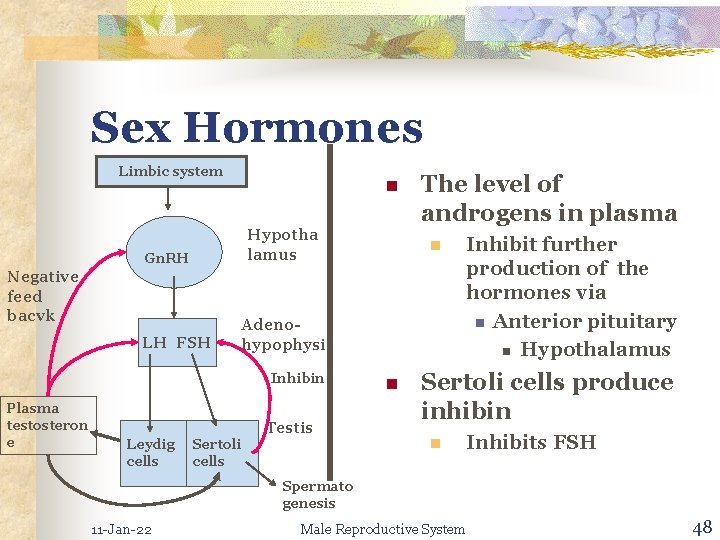 Sex Hormones

Limbic system

GnRH

Hypotha lamus

Negative feed bacvk

LH FSH

Adeno-hypophysi

Inhibin

Plasma testosteron e

Leydig cells

Sertoli cells

Testis

Spermato genesis

The level of androgens in plasma

Inhibit further production of the hormones via

Anterior pituitary

Hypothalamus

Sertoli cells produce inhibin

Inhibits FSH

11-Jan-22

Male Reproductive System

48